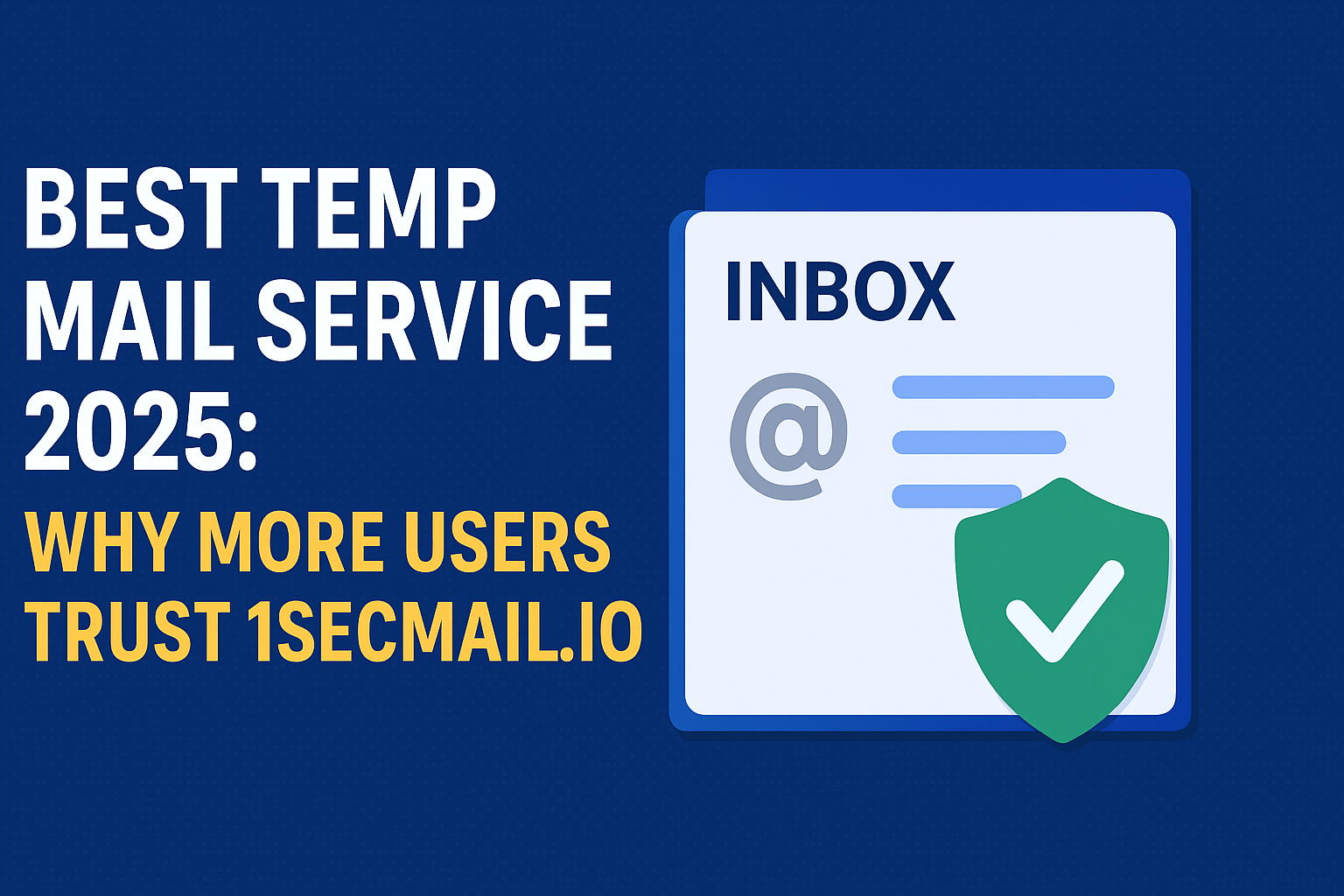 BEST TEMP MAIL SERVICE 2025:
WHY MORE USERS TRUST 1SECMAIL.IO

INBOX
@